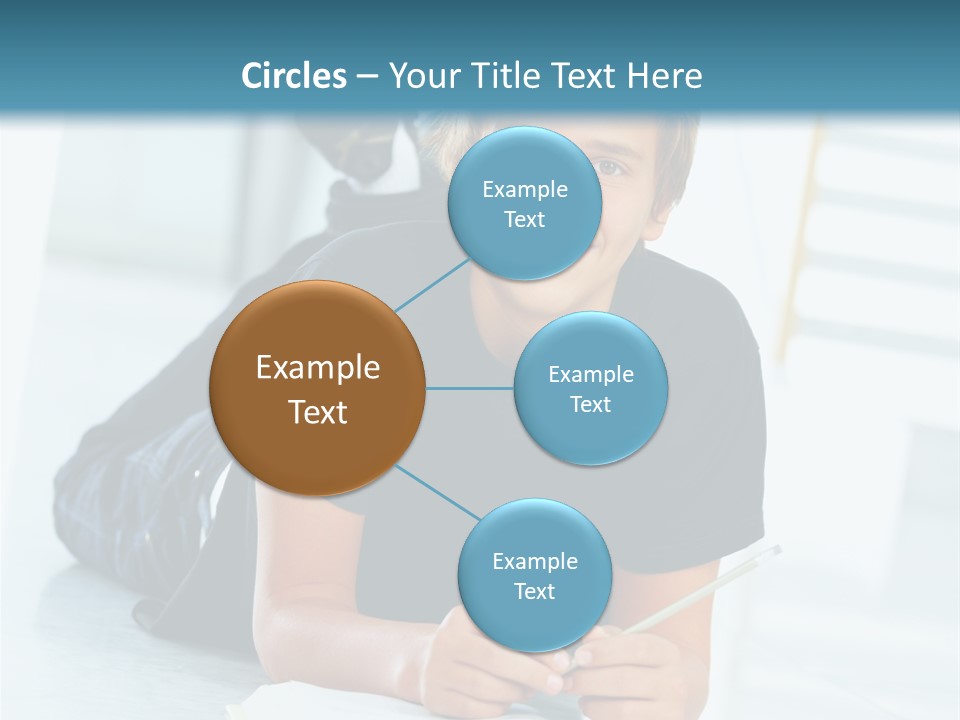 Circles – Your Title Text Here

Example Text

Example Text

Example Text

Example Text